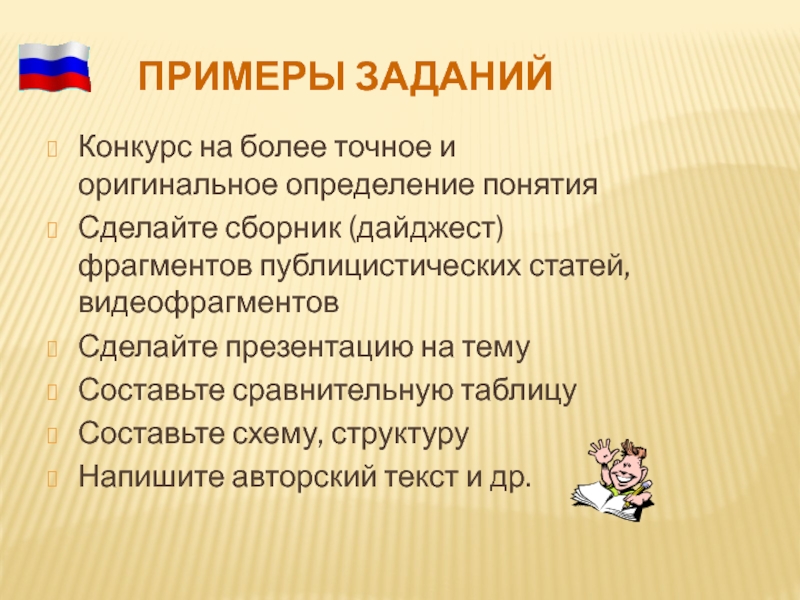 ПРИМЕРЫ ЗАДАНИЙ

Конкурс на более точное и оригинальное определение понятия

Сделайте сборник (дайджест) фрагментов публицистических статей, видеофрагментов

Сделайте презентацию на тему

Составьте сравнительную таблицу

Составьте схему, структуру

Напишите авторский текст и др.